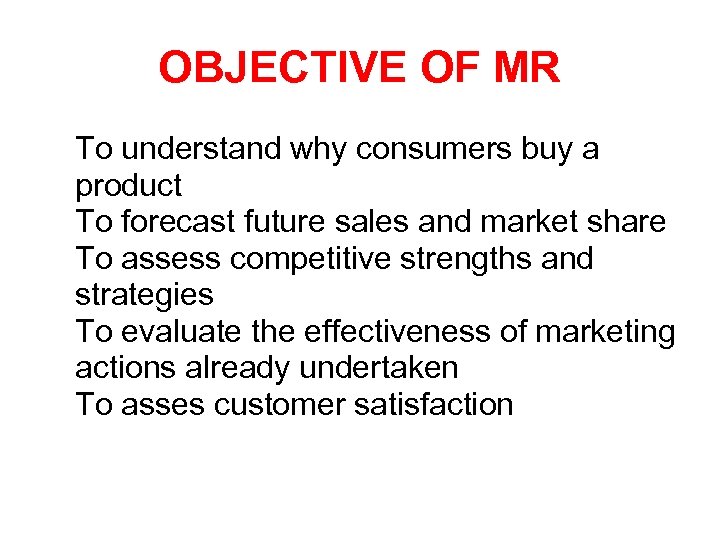 OBJECTIVE OF MR

To understand why consumers buy a product
To forecast future sales and market share
To assess competitive strengths and strategies
To evaluate the effectiveness of marketing actions already undertaken
To asses customer satisfaction